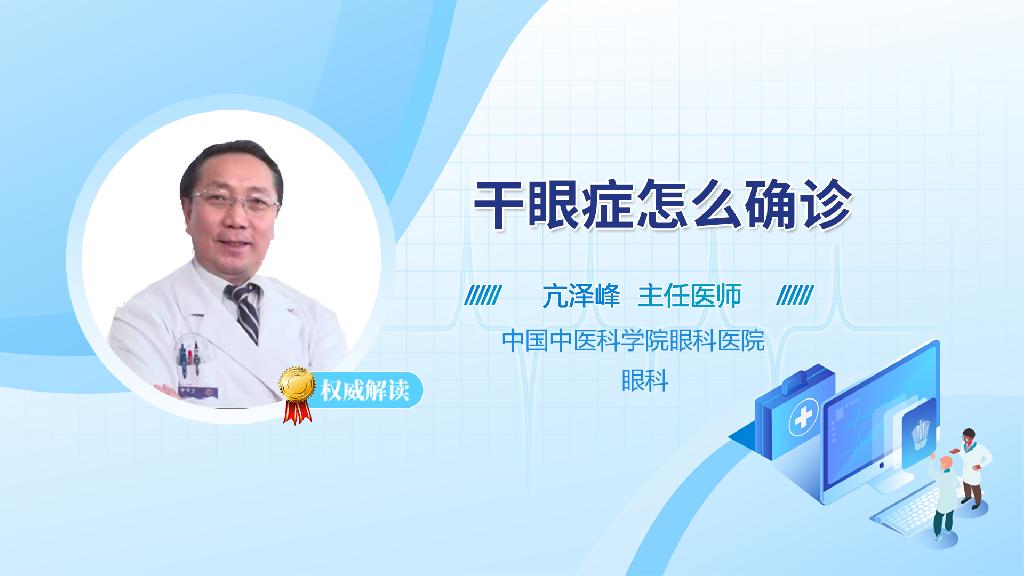 干眼症怎么确诊

亢泽峰 主任医师

中国中医科学院眼科医院

眼科

权威解读